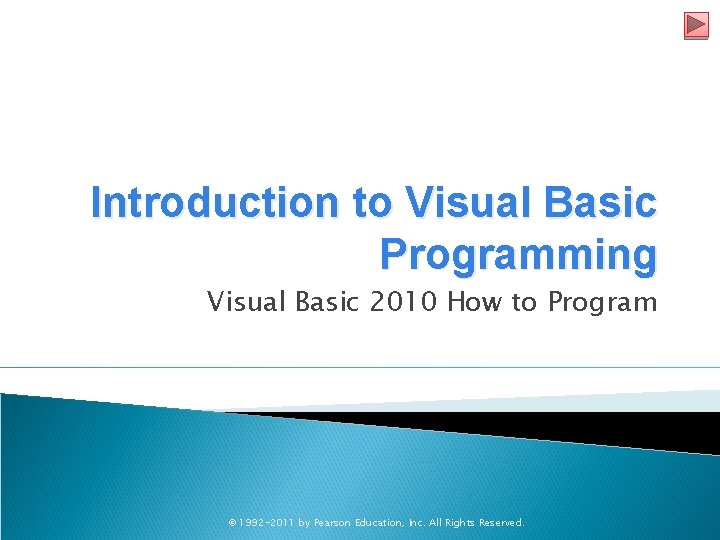 Introduction to Visual Basic Programming

Visual Basic 2010 How to Program

© 1992-2011 by Pearson Education, Inc. All Rights Reserved.